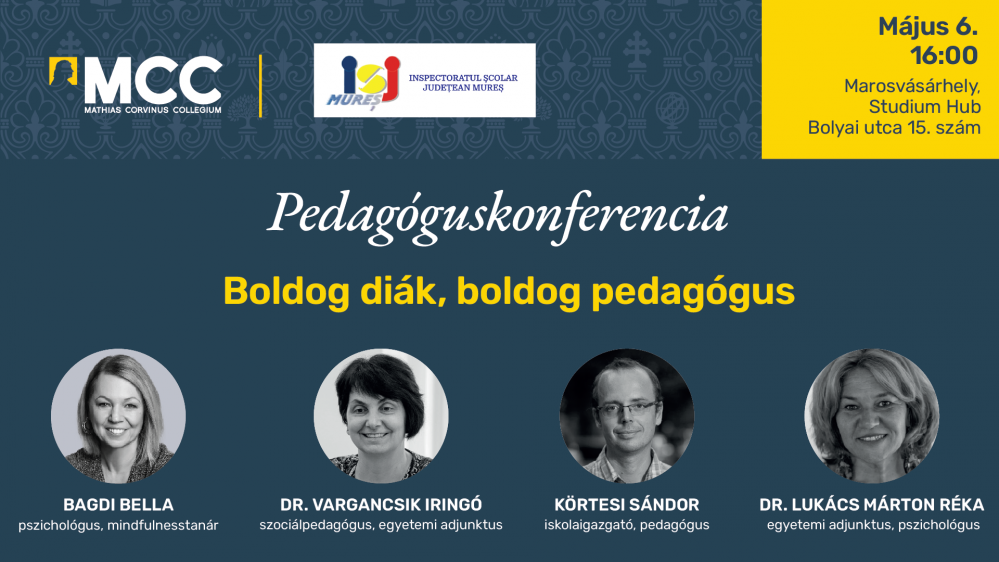 MCC
MATHIAS CORVINUS COLLEGIUM

ISJ MUREȘ
INSPECTORATUL ȘCOLAR JUDEȚEAN MUREȘ

Május 6.
16:00
Marosvásárhely, Studium Hub
Bolyai utca 15. szám

Pedagóguskonferencia

Boldog diák, boldog pedagógus

BAGDI BELLA
pszichológus, mindfulnesstanár

DR. VARGANCSIK IRINGÓ
szociálpedagógus, egyetemi adjunktus

KÖRTESI SÁNDOR
iskolaigazgató, pedagógus

DR. LUKÁCS MÁRTON RÉKA
egyetemi adjunktus, pszichológus